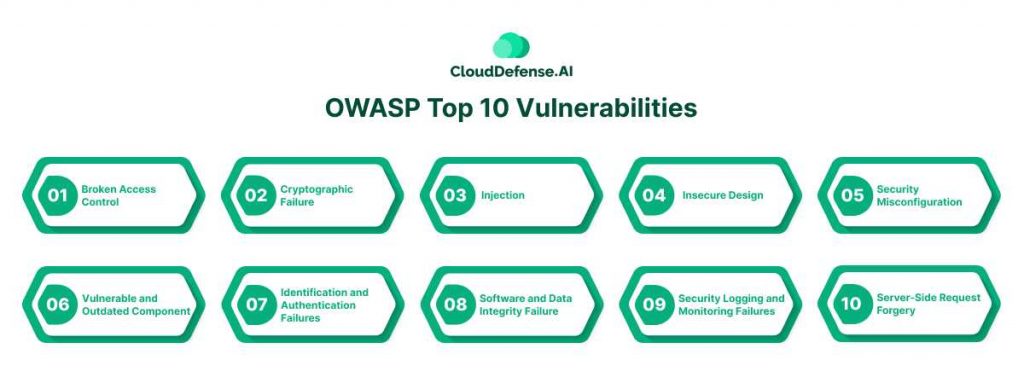 CloudDefense.AI

OWASP Top 10 Vulnerabilities

01 Broken Access Control

02 Cryptographic Failure

03 Injection

04 Insecure Design

05 Security Misconfiguration

06 Vulnerable and Outdated Component

07 Identification and Authentication Failures

08 Software and Data Integrity Failure

09 Security Logging and Monitoring Failures

10 Server-Side Request Forgery